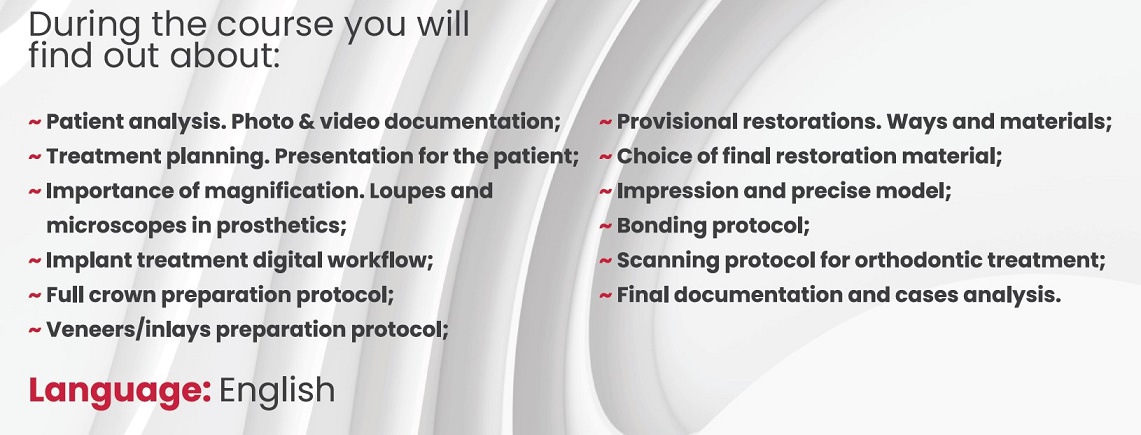 During the course you will find out about:

~ Patient analysis. Photo & video documentation;
~ Treatment planning. Presentation for the patient;
~ Importance of magnification. Loupes and microscopes in prosthetics;
~ Implant treatment digital workflow;
~ Full crown preparation protocol;
~ Veneers/inlays preparation protocol;

~ Provisional restorations. Ways and materials;
~ Choice of final restoration material;
~ Impression and precise model;
~ Bonding protocol;
~ Scanning protocol for orthodontic treatment;
~ Final documentation and cases analysis.

Language: English